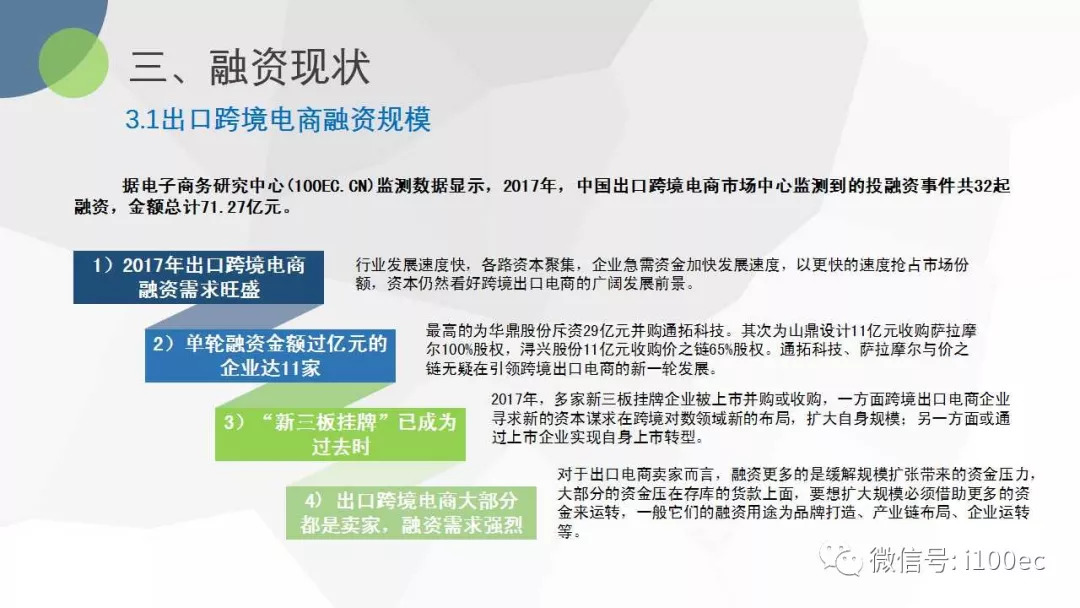 三、融资现状

3.1出口跨境电商融资规模

据电子商务研究中心(100EC.CN)监测数据显示，2017年，中国出口跨境电商市场中心监测到的投融资事件共32起融资，金额总计71.27亿元。

1）2017年出口跨境电商融资需求旺盛

行业发展速度快，各路资本聚集，企业急需资金加快发展速度，以更快的速度抢占市场份额，资本仍然看好跨境出口电商的广阔发展前景。

2）单轮融资金额过亿元的企业达11家

最高的为华鼎股份斥资29亿元并购通拓科技。其次为山鼎设计11亿元收购萨拉摩尔100%股权，浔兴股份11亿元收购价之链65%股权。通拓科技、萨拉摩尔与价之链无疑在引领跨境出口电商的新一轮发展。

3）“新三板挂牌”已成为过去时

2017年，多家新三板挂牌企业被上市并购或收购，一方面跨境出口电商企业寻求新的资本谋求在跨境对数领域新的布局，扩大自身规模；另一方面或通过上市企业实现自身上市转型。

4）出口跨境电商大部分都是卖家，融资需求强烈

对于出口电商卖家而言，融资更多的是缓解规模扩张带来的资金压力，大部分的资金压在存库的货款上面，要想扩大规模必须借助更多的资金来运转，一般它们的融资用途为品牌打造、产业链布局、企业运转等。

微信号: i100ec